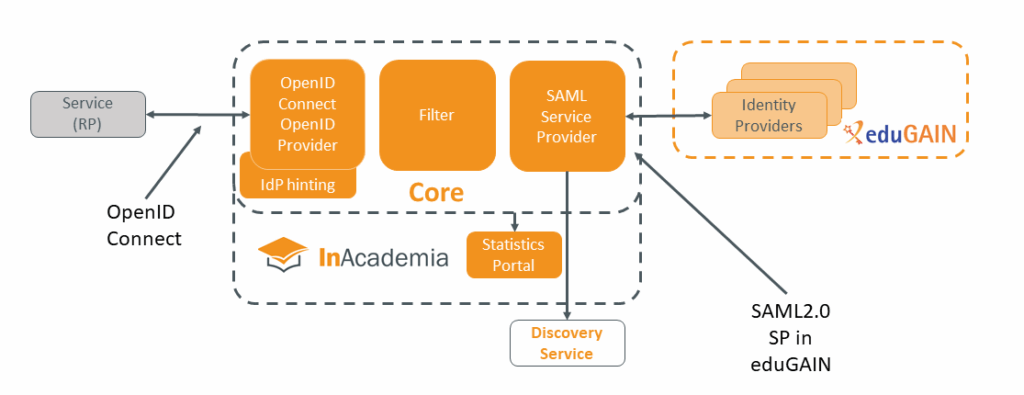 Service
(RP)

OpenID
Connect

OpenID
Connect
OpenID
Provider

IdP hinting

Filter

SAML
Service
Provider

Core

InAcademia

Statistics
Portal

Identity
Providers

eduGAIN

Discovery
Service

SAML2.0
SP in
eduGAIN